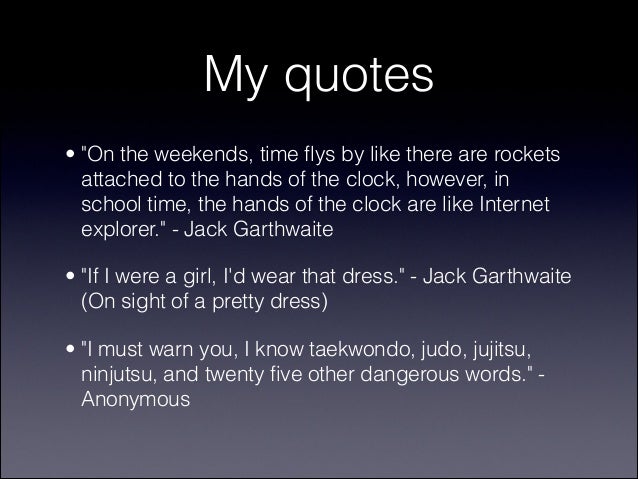 My quotes

• "On the weekends, time flys by like there are rockets attached to the hands of the clock, however, in school time, the hands of the clock are like Internet explorer." - Jack Garthwaite

• "If I were a girl, I'd wear that dress." - Jack Garthwaite (On sight of a pretty dress)

• "I must warn you, I know taekwondo, judo, jujitsu, ninjutsu, and twenty five other dangerous words." - Anonymous